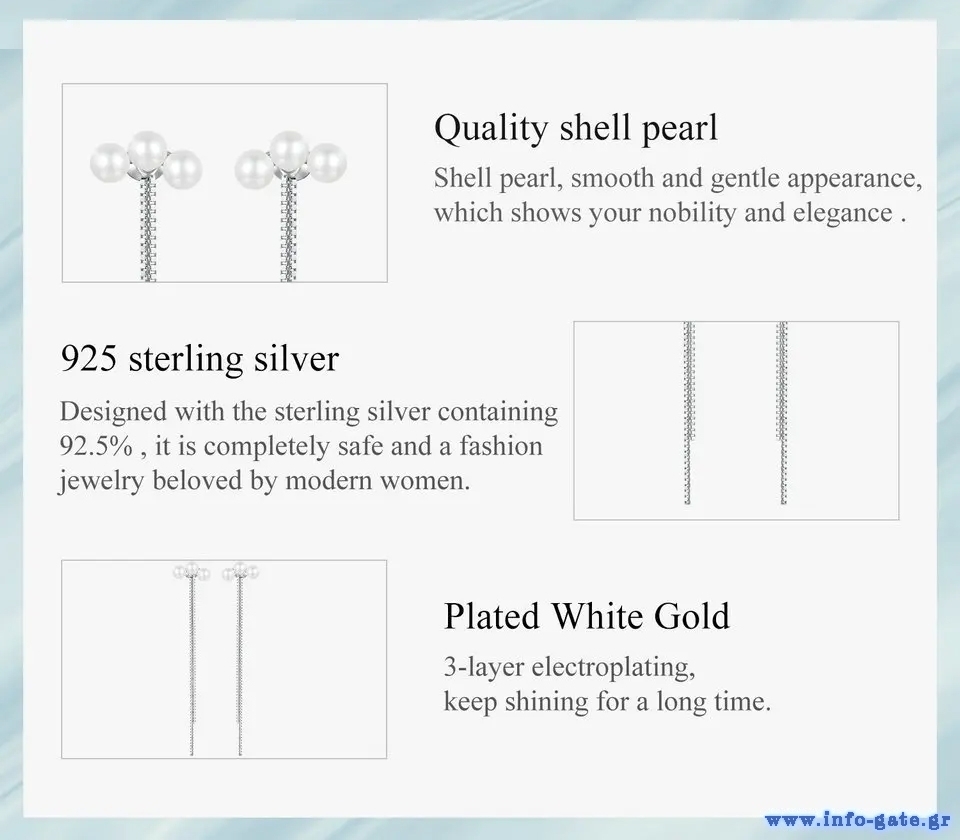 Quality shell pearl

Shell pearl, smooth and gentle appearance, which shows your nobility and elegance .

925 sterling silver

Designed with the sterling silver containing 92.5% , it is completely safe and a fashion jewelry beloved by modern women.

Plated White Gold

3-layer electroplating, keep shining for a long time.

www.info-gate.gr